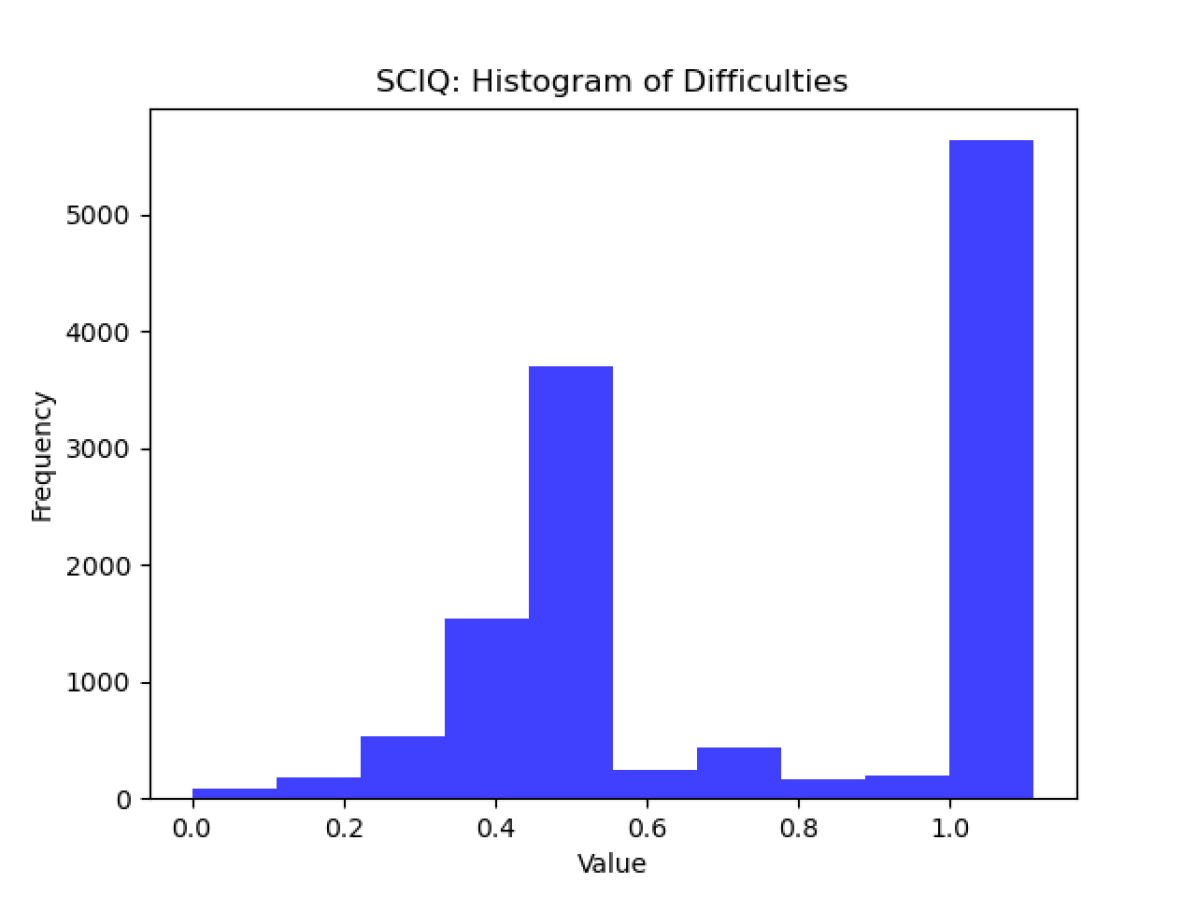 SCIQ: Histogram of Difficulties

Frequency

5000
4000
3000
2000
1000
0

0.0
0.2
0.4
0.6
0.8
1.0

Value